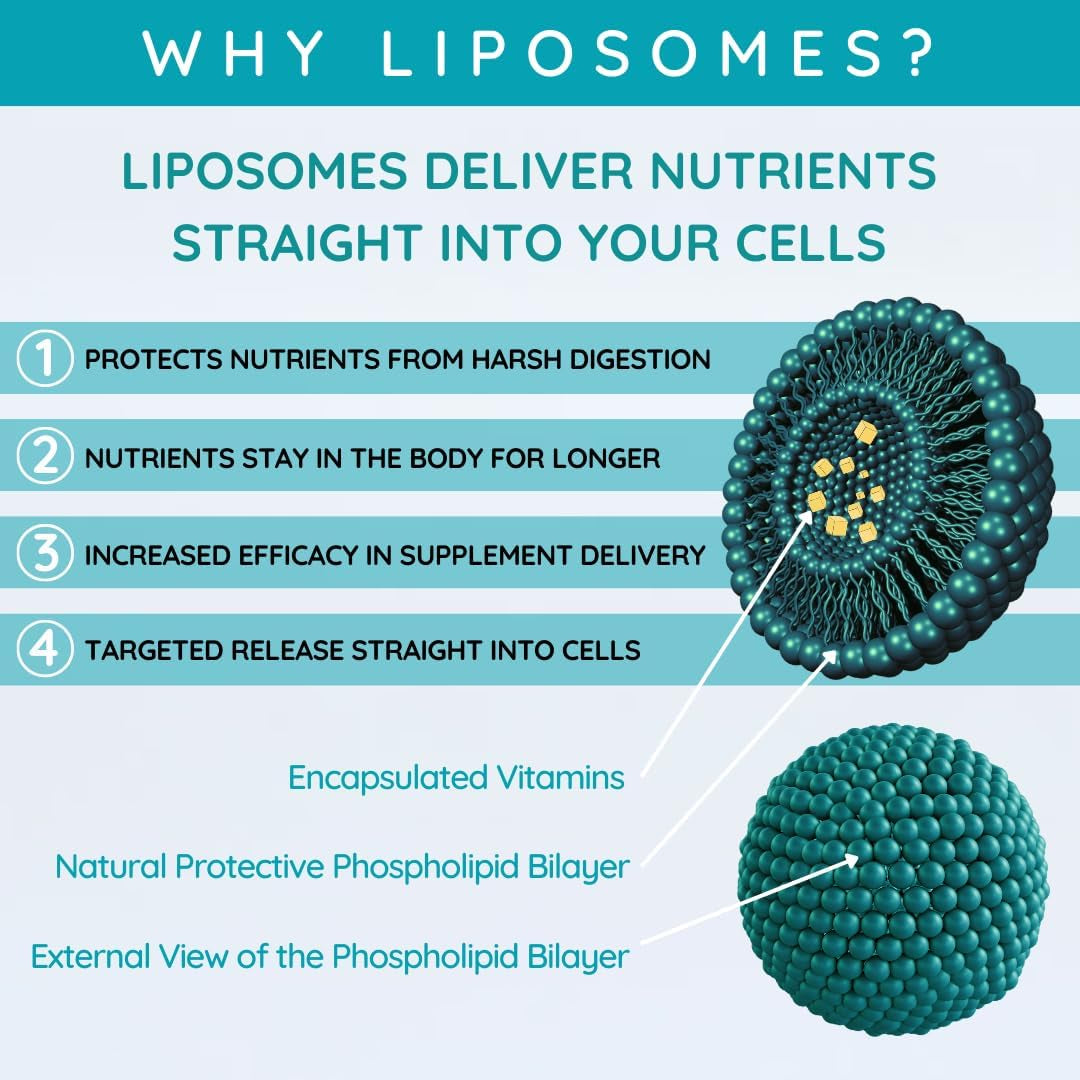 WHY LIPOSOMES?

LIPOSOMES DELIVER NUTRIENTS STRAIGHT INTO YOUR CELLS

1 PROTECTS NUTRIENTS FROM HARSH DIGESTION

2 NUTRIENTS STAY IN THE BODY FOR LONGER

3 INCREASED EFFICACY IN SUPPLEMENT DELIVERY

4 TARGETED RELEASE STRAIGHT INTO CELLS

Encapsulated Vitamins

Natural Protective Phospholipid Bilayer

External View of the Phospholipid Bilayer